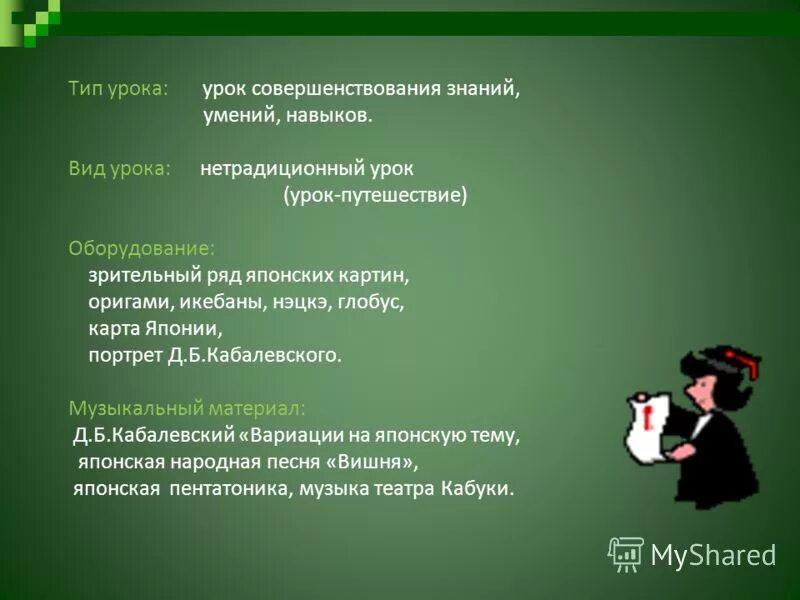 Тип урока: урок совершенствования знаний, умений, навыков.

Вид урока: нетрадиционный урок (урок-путешествие)

Оборудование:
зрительный ряд японских картин,
оригами, икебаны, нэцкэ, глобус,
карта Японии,
портрет Д.Б.Кабалевского.

Музыкальный материал:
Д.Б.Кабалевский «Вариации на японскую тему,
японская народная песня «Вишня»,
японская пентатоника, музыка театра Кабуки.

MyShared